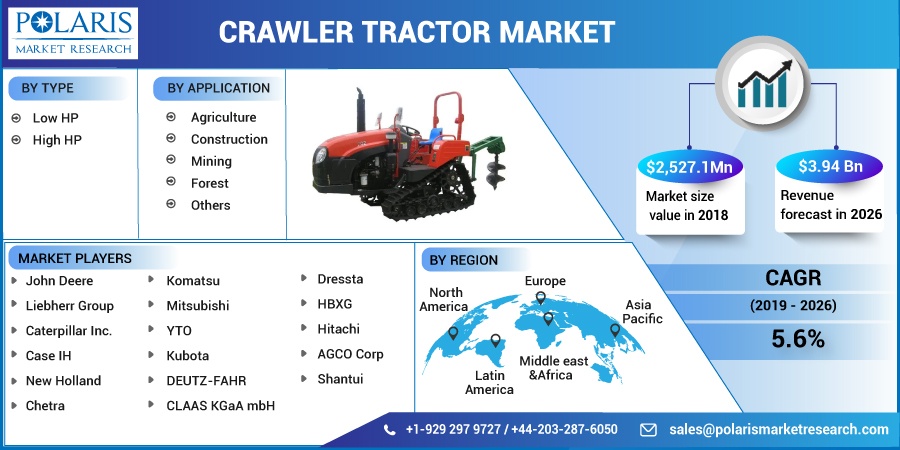 POLARIS MARKET RESEARCH

CRAWLER TRACTOR MARKET

BY TYPE
Low HP
High HP

BY APPLICATION
Agriculture
Construction
Mining
Forest
Others

$2,527.1Mn
Market size value in 2018

$3.94 Bn
Revenue forecast in 2026

MARKET PLAYERS
John Deere
Liebherr Group
Caterpillar Inc.
Case IH
New Holland
Chetra
Komatsu
Mitsubishi
YTO
Kubota
DEUTZ-FAHR
CLAAS KGaA mbH
Dressta
HBXG
Hitachi
AGCO Corp
Shantui

BY REGION
North America
Europe
Asia Pacific
Latin America
Middle east &Africa

CAGR
(2019 - 2026)
5.6%

+1-929 297 9727 / +44-203-287-6050
sales@polarismarketresearch.com